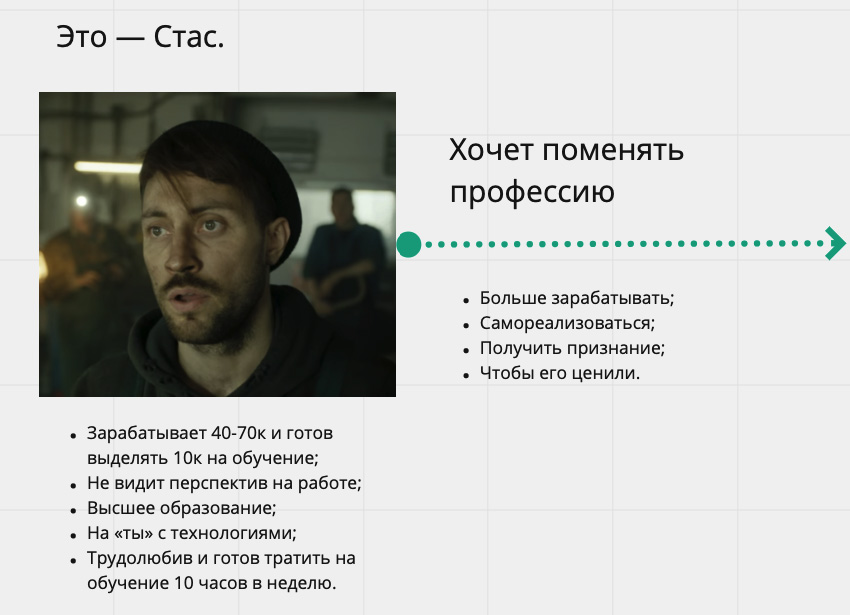 Это — Стас.

Хочет поменять профессию

- Больше зарабатывать;
- Самореализоваться;
- Получить признание;
- Чтобы его ценили.

- Зарабатывает 40-70к и готов выделять 10к на обучение;
- Не видит перспектив на работе;
- Высшее образование;
- На «ты» с технологиями;
- Трудолюбив и готов тратить на обучение 10 часов в неделю.